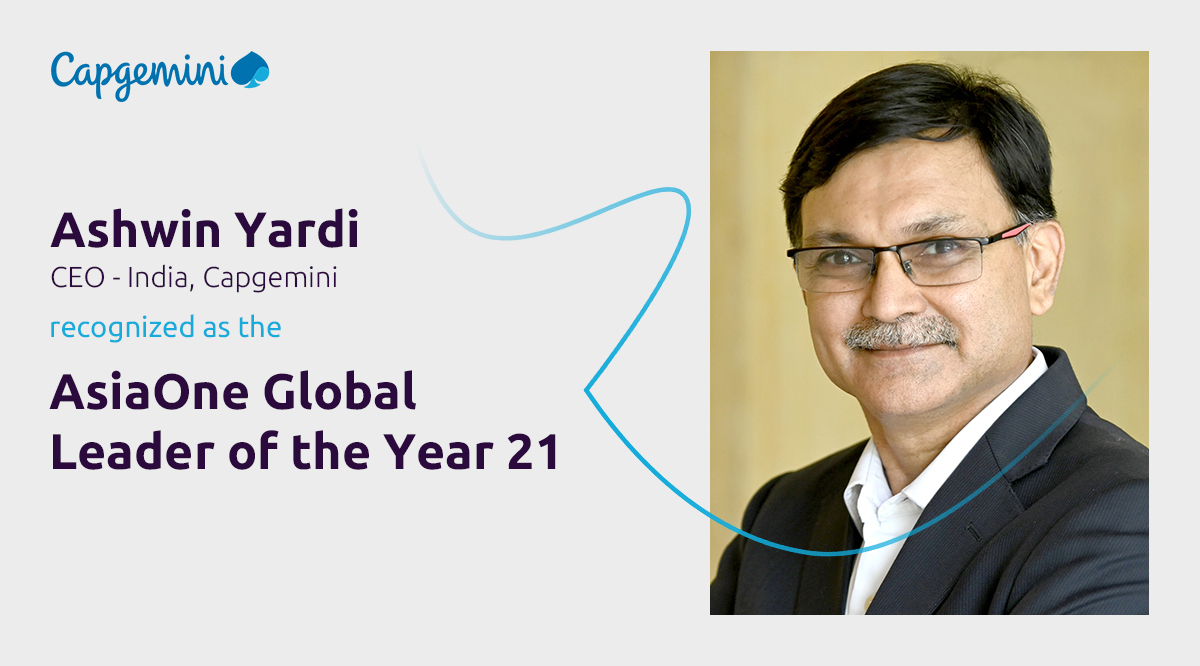 Capgemini

Ashwin Yardi
CEO - India, Capgemini

recognized as the

AsiaOne Global Leader of the Year 21